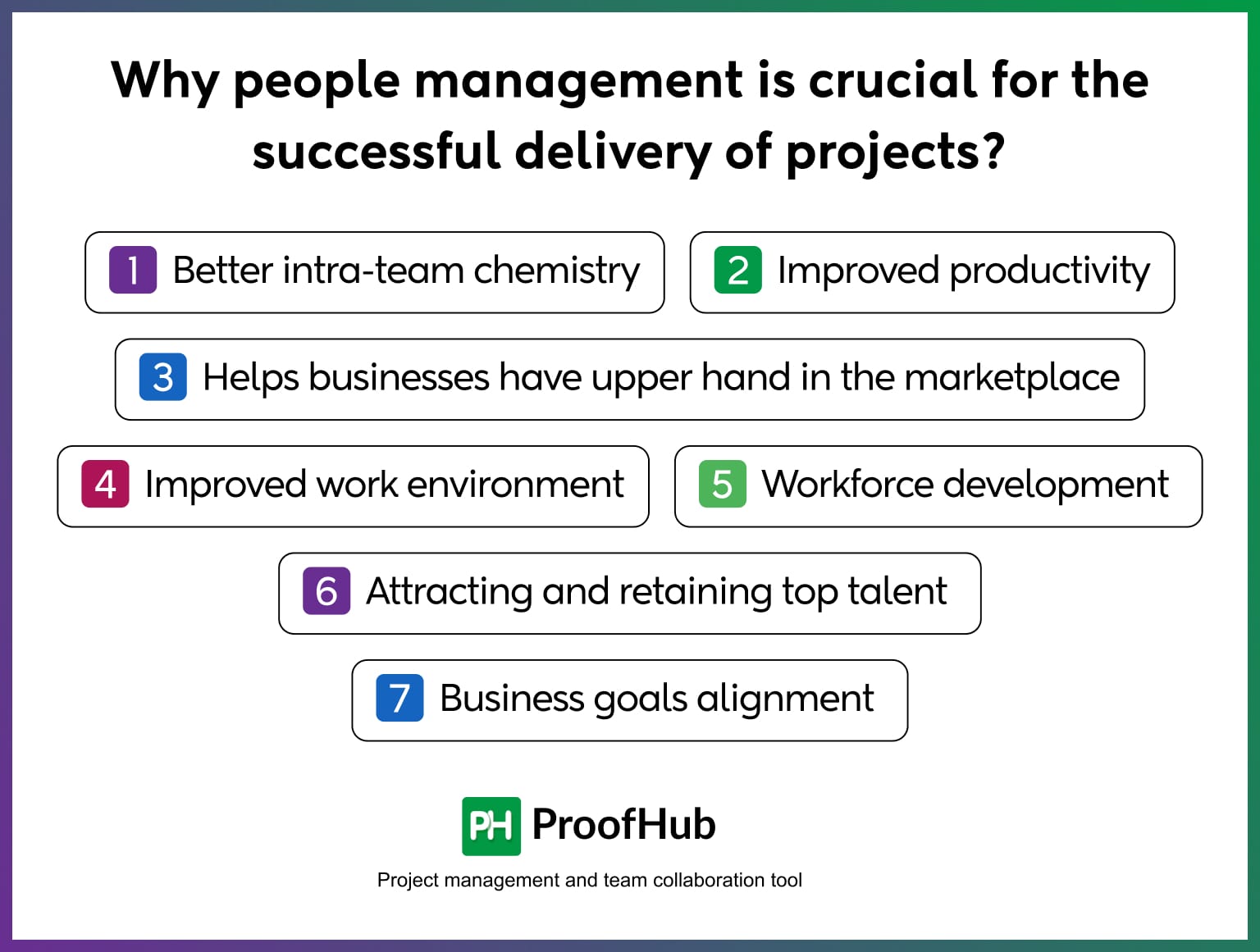 Why people management is crucial for the successful delivery of projects?

1 Better intra-team chemistry

2 Improved productivity

3 Helps businesses have upper hand in the marketplace

4 Improved work environment

5 Workforce development

6 Attracting and retaining top talent

7 Business goals alignment

PH ProofHub

Project management and team collaboration tool